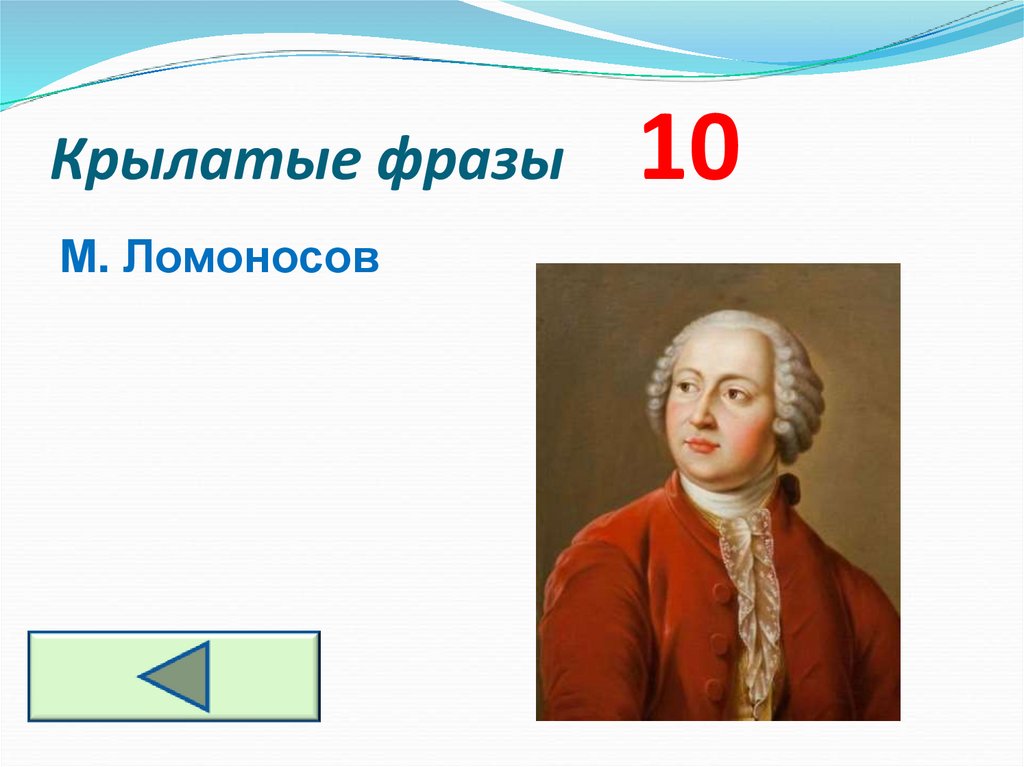 Крылатые фразы 10

М. Ломоносов